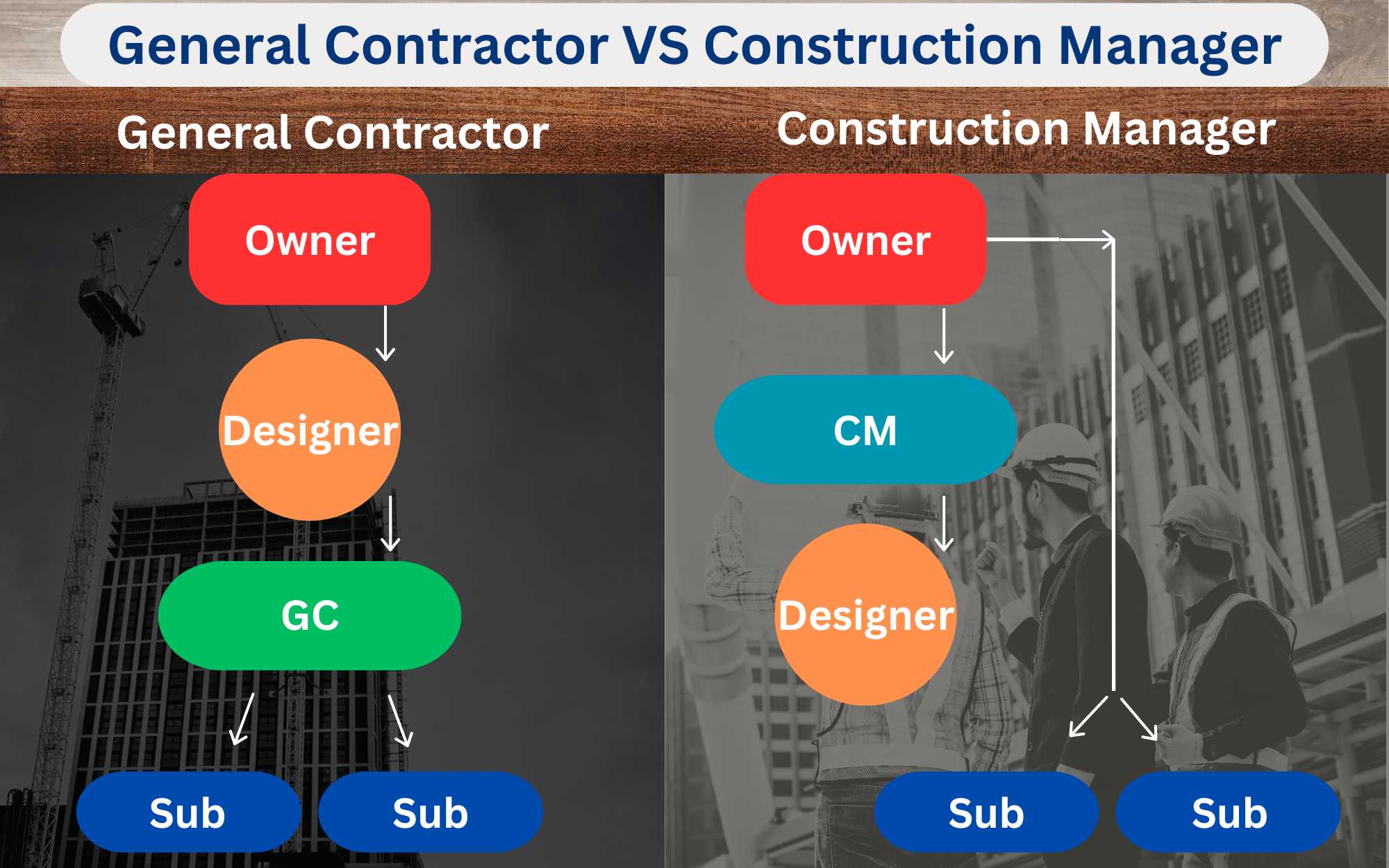 General Contractor VS Construction Manager

General Contractor

Owner

Designer

GC

Sub

Sub

Construction Manager

Owner

CM

Designer

Sub

Sub